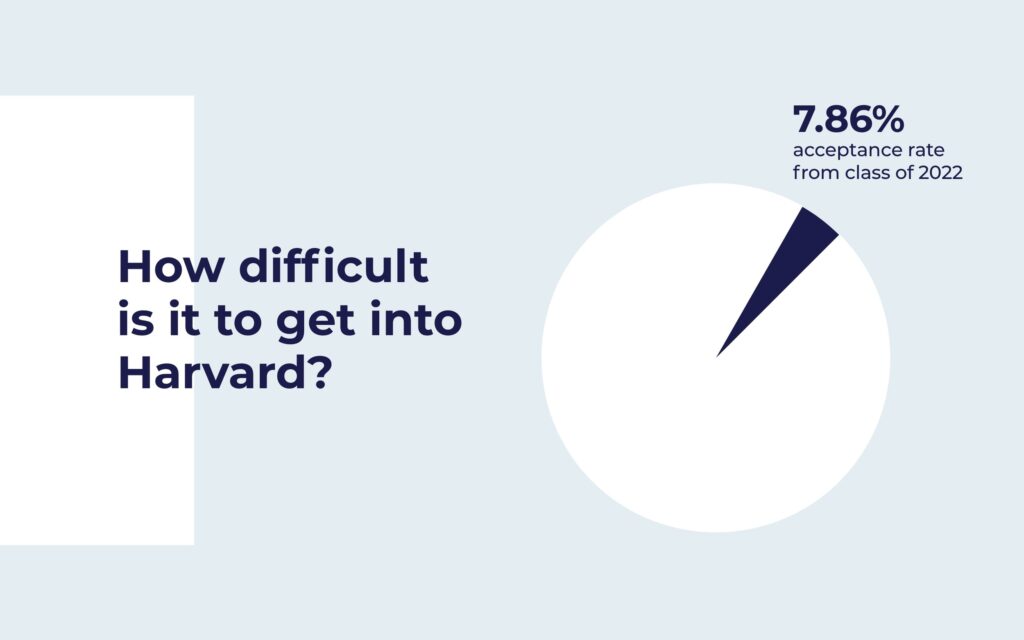 How difficult is it to get into Harvard?

7.86%
acceptance rate from class of 2022